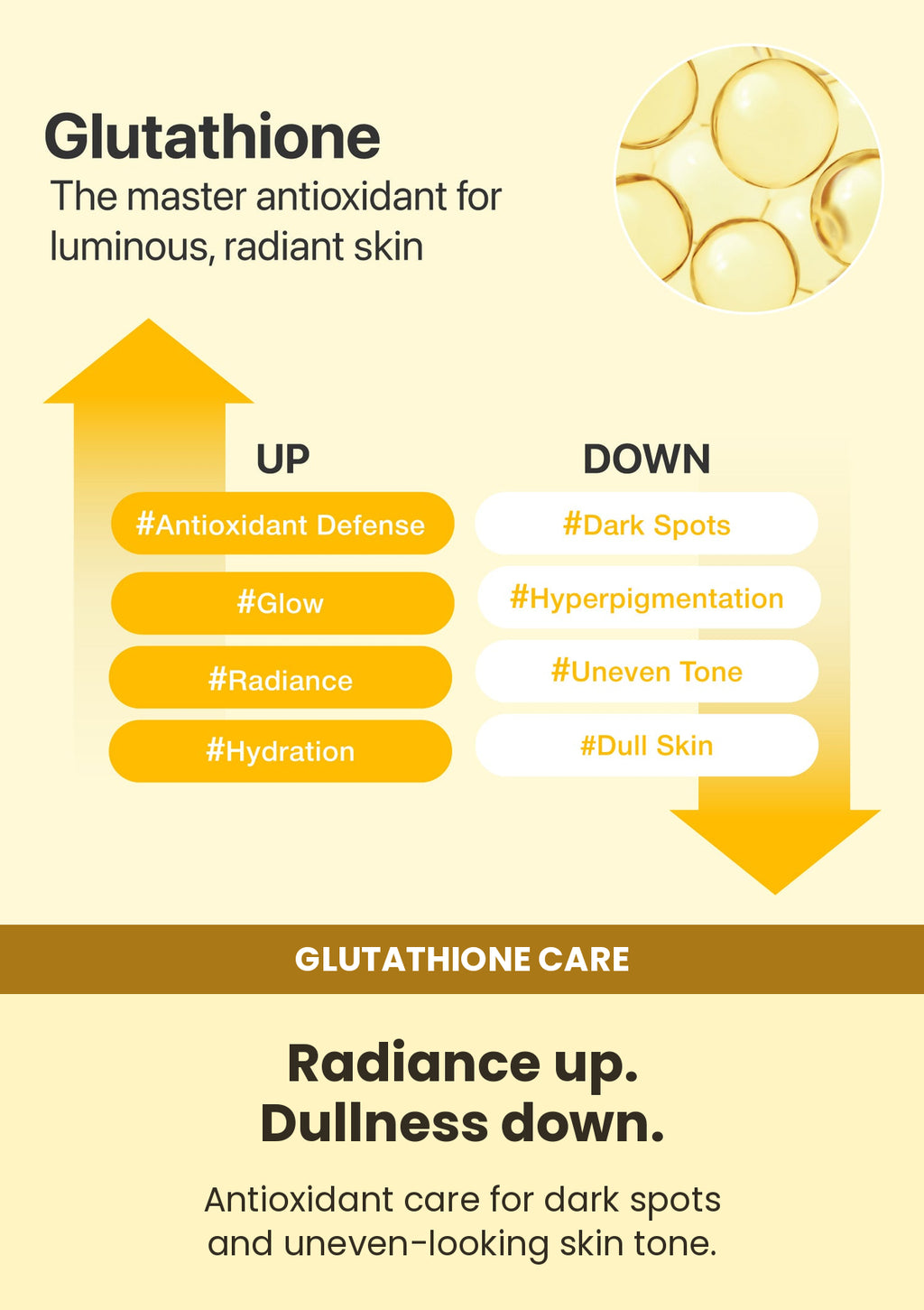 Glutathione

The master antioxidant for luminous, radiant skin

UP

#Antioxidant Defense

#Glow

#Radiance

#Hydration

DOWN

#Dark Spots

#Hyperpigmentation

#Uneven Tone

#Dull Skin

GLUTATHIONE CARE

Radiance up.
Dullness down.

Antioxidant care for dark spots and uneven-looking skin tone.